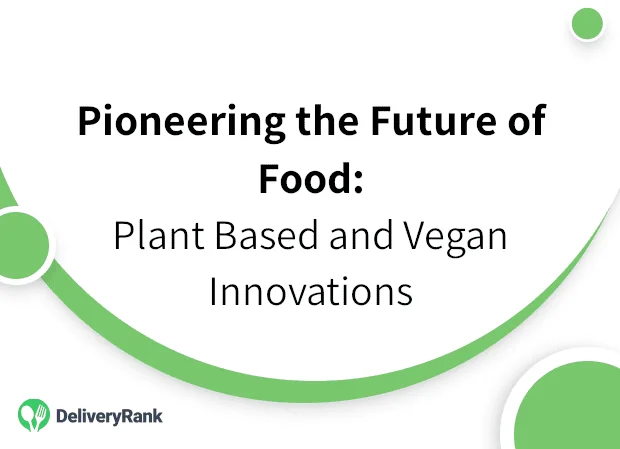 Pioneering the Future of Food:
Plant Based and Vegan Innovations

DeliveryRank